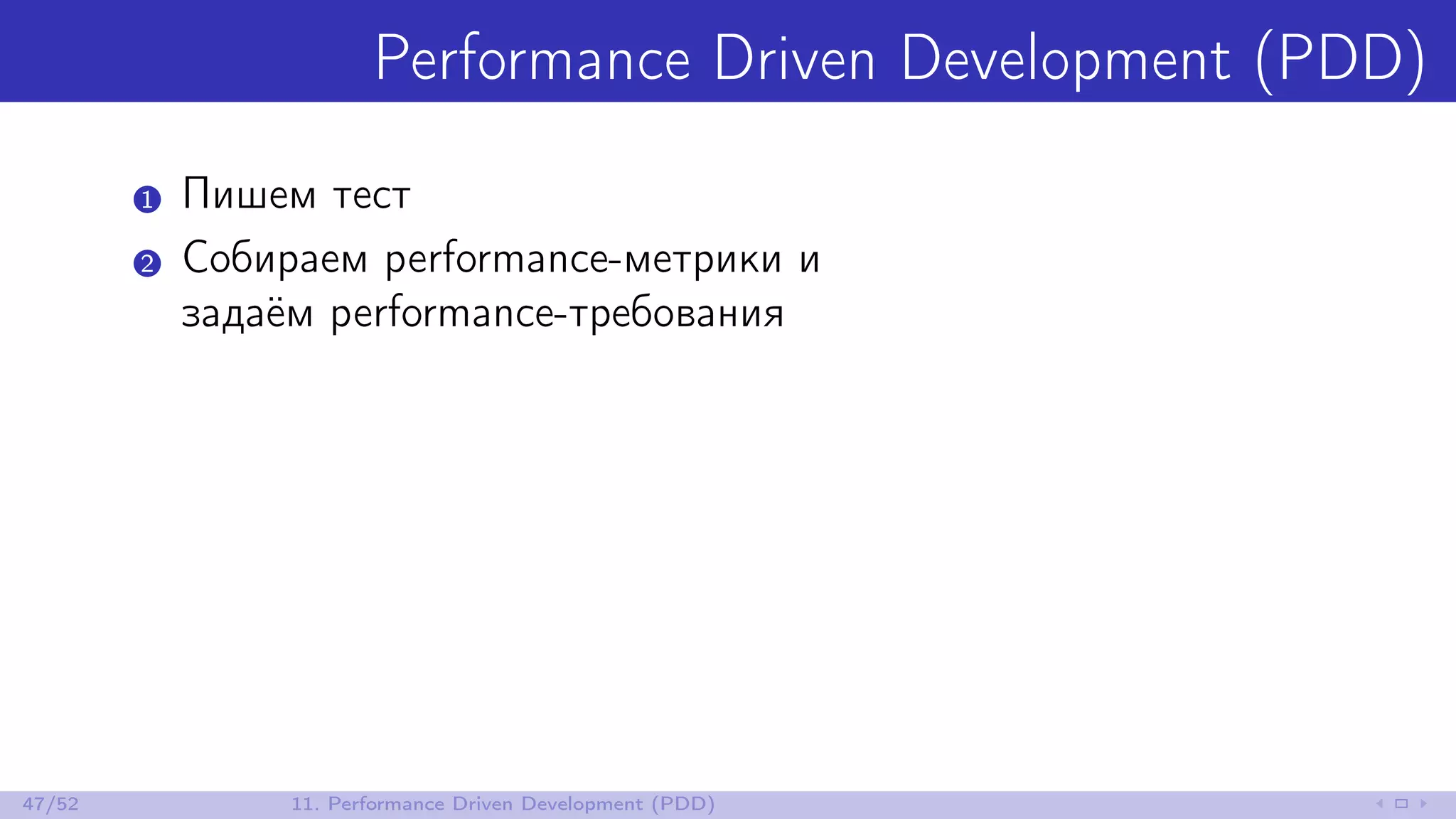 Performance Driven Development (PDD)

1 Пишем тест

2 Собираем performance-метрики и задаём performance-требования

47/52 11. Performance Driven Development (PDD)